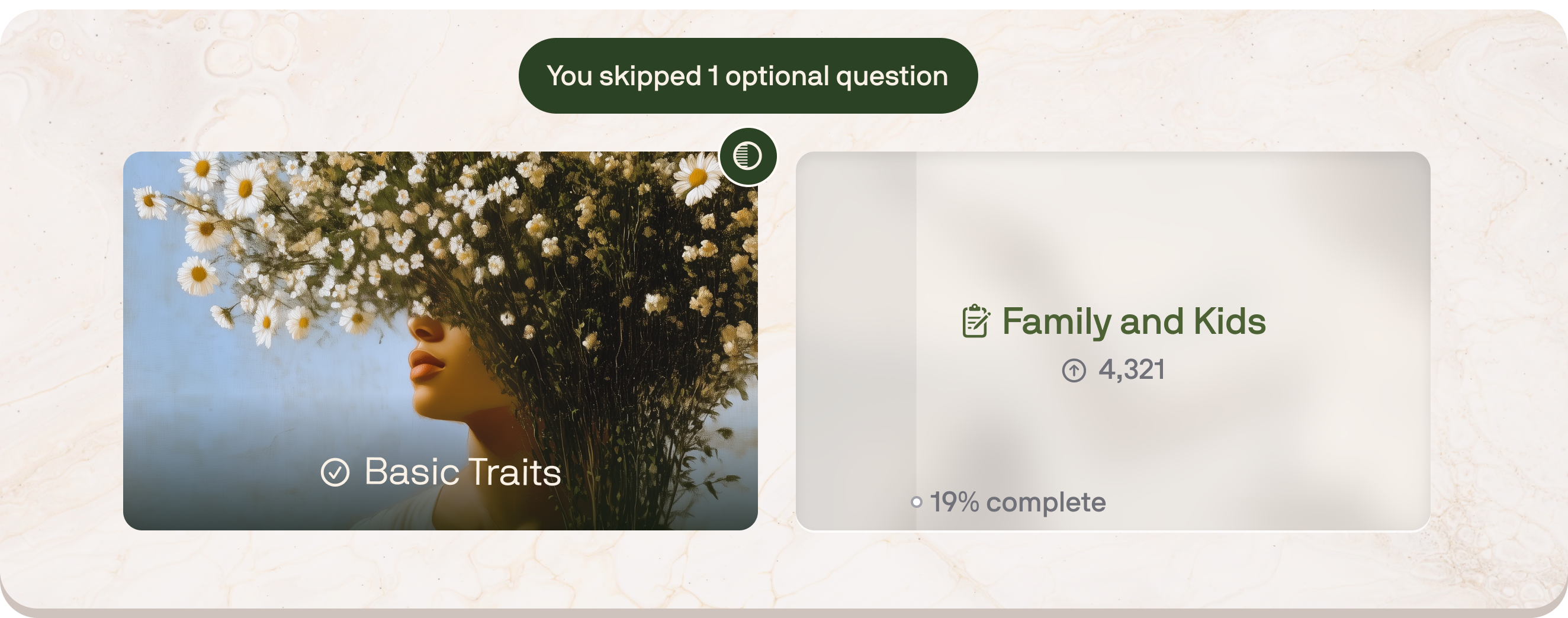 You skipped 1 optional question

Basic Traits

Family and Kids

4,321

19% complete